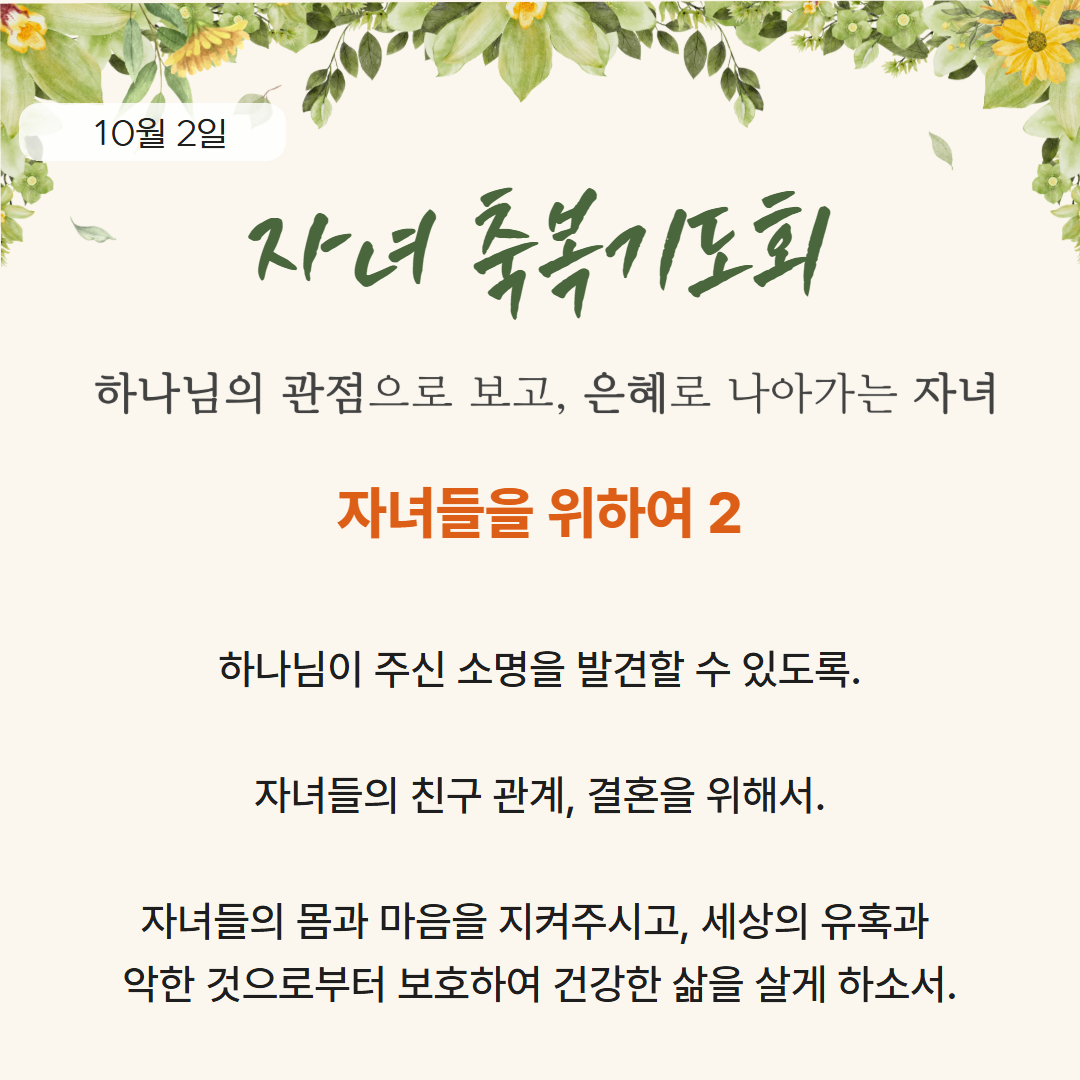 10월 2일

자녀 축복기도회

하나님의 관점으로 보고, 은혜로 나아가는 자녀

자녀들을 위하여 2

하나님이 주신 소명을 발견할 수 있도록.

자녀들의 친구 관계, 결혼을 위해서.

자녀들의 몸과 마음을 지켜주시고, 세상의 유혹과 악한 것으로부터 보호하여 건강한 삶을 살게 하소서.